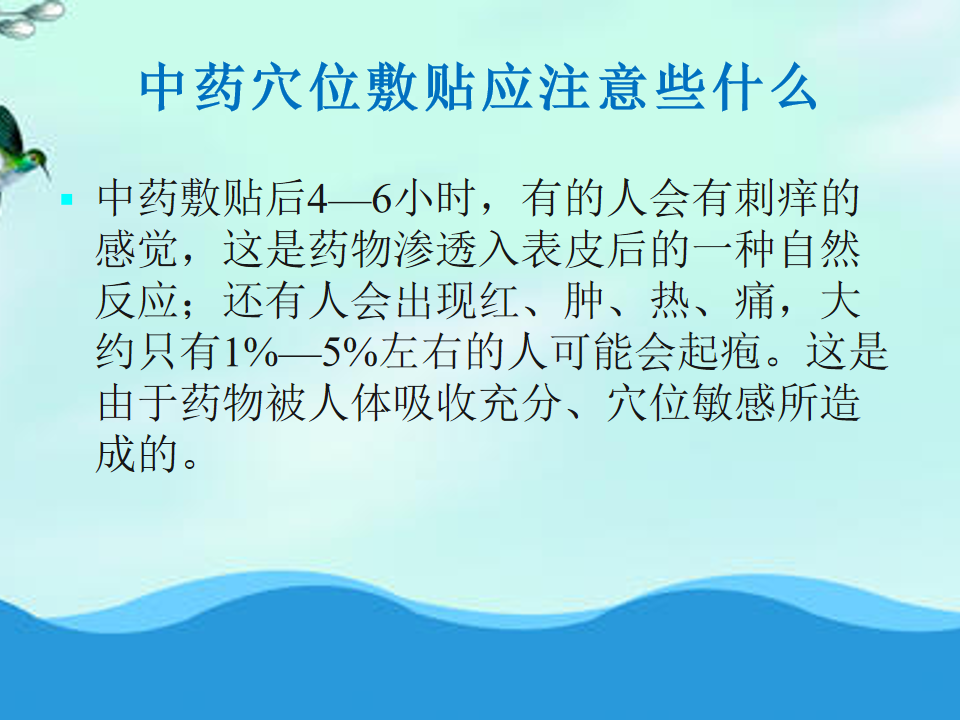 中药穴位敷贴应注意些什么

中药敷贴后4—6小时，有的人会有刺痒的感觉，这是药物渗透入表皮后的一种自然反应；还有人会出现红、肿、热、痛，大约只有1%—5%左右的人可能会起疱。这是由于药物被人体吸收充分、穴位敏感所造成的。